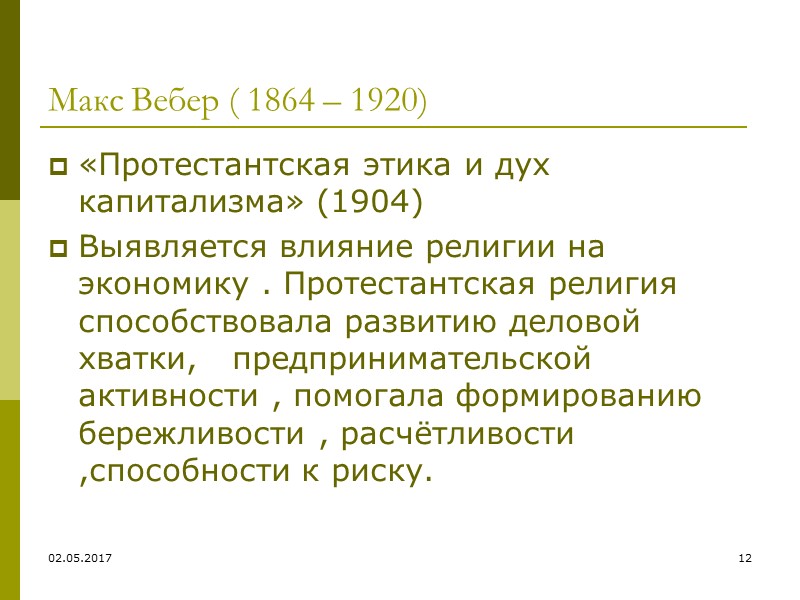 Макс Вебер ( 1864 – 1920)

«Протестантская этика и дух капитализма» (1904)

Выявляется влияние религии на экономику . Протестантская религия способствовала развитию деловой хватки,  предпринимательской активности , помогала формированию бережливости , расчётливости ,способности к риску.

02.05.2017

12